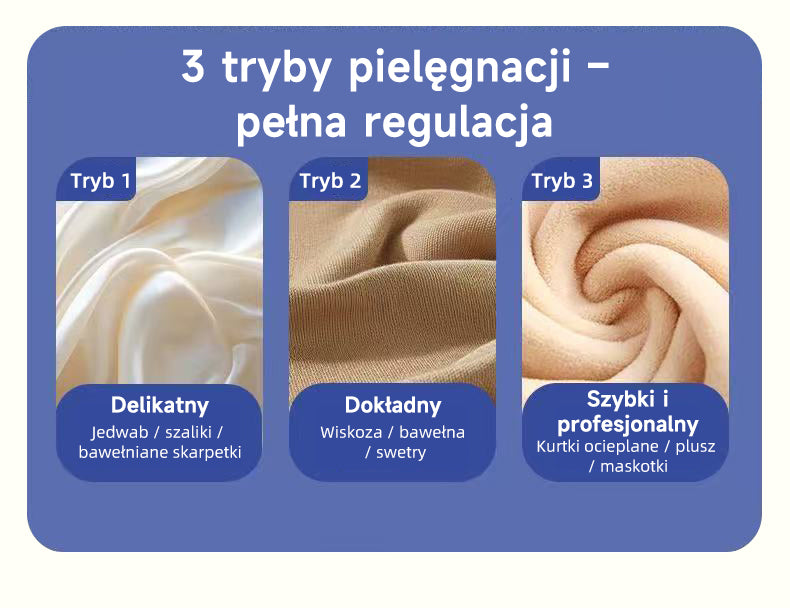 3 tryby pielęgnacji – pełna regulacja

Tryb 1

Delikatny

Jedwab / szaliki / bawełniane skarpetki

Tryb 2

Dokładny

Wiskoza / bawełna / swetry

Tryb 3

Szybki i profesjonalny

Kurtki ocieplane / plusz / maskotki